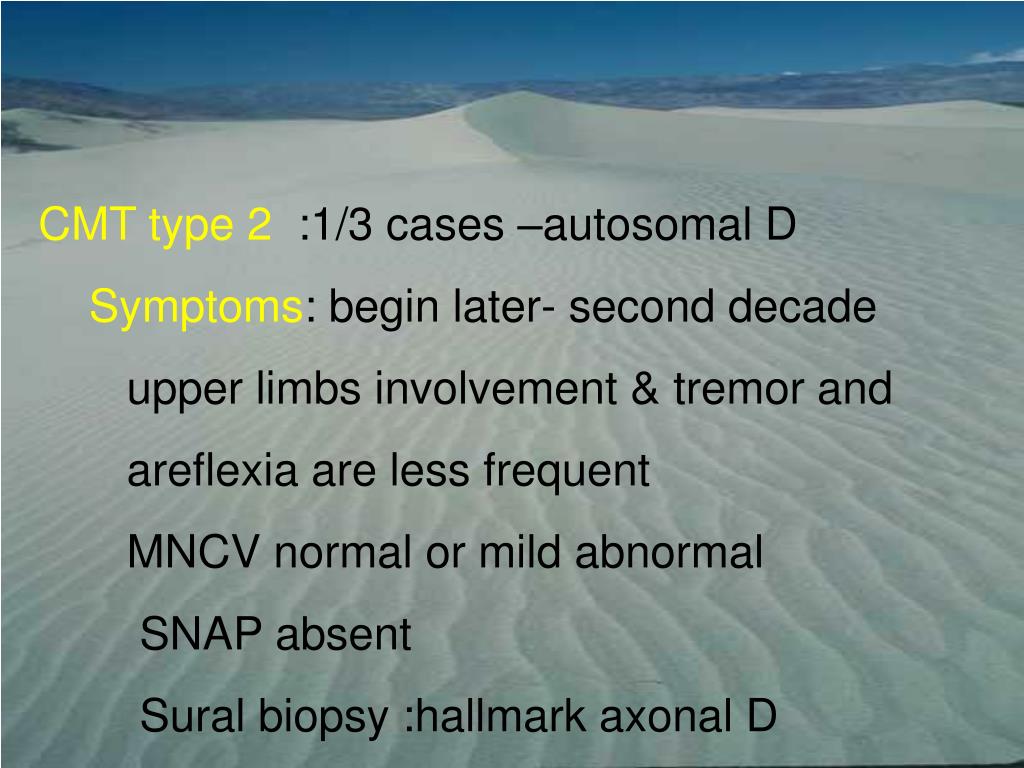 CMT type 2 :1/3 cases –autosomal D

Symptoms: begin later- second decade

upper limbs involvement & tremor and areflexia are less frequent

MNCV normal or mild abnormal

SNAP absent

Sural biopsy :hallmark axonal D